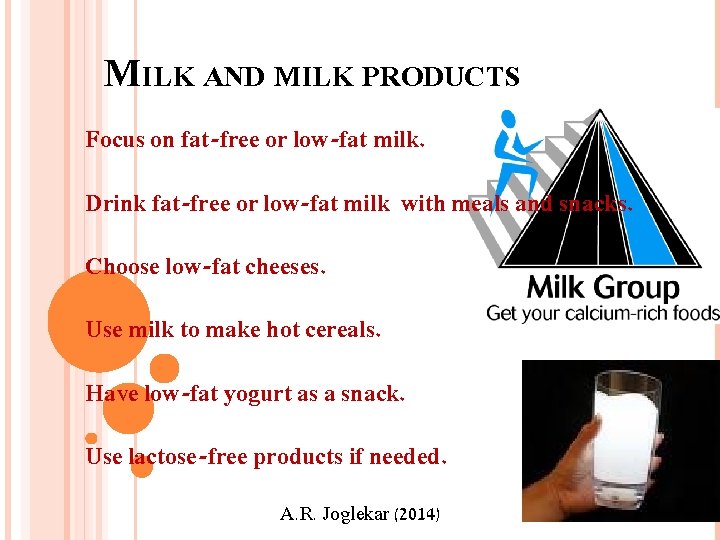 MILK AND MILK PRODUCTS

Focus on fat-free or low-fat milk.

Drink fat-free or low-fat milk with meals and snacks.

Choose low-fat cheeses.

Use milk to make hot cereals.

Have low-fat yogurt as a snack.

Use lactose-free products if needed.

Milk Group
Get your calcium-rich foods

A.R. Joglekar (2014)